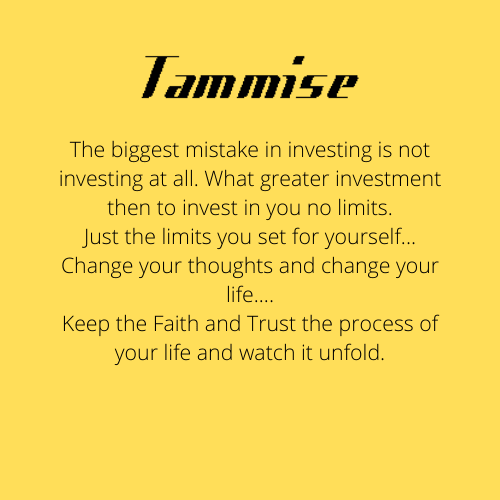 Tammise

The biggest mistake in investing is not investing at all. What greater investment then to invest in you no limits.
Just the limits you set for yourself...
Change your thoughts and change your life....
Keep the Faith and Trust the process of your life and watch it unfold.